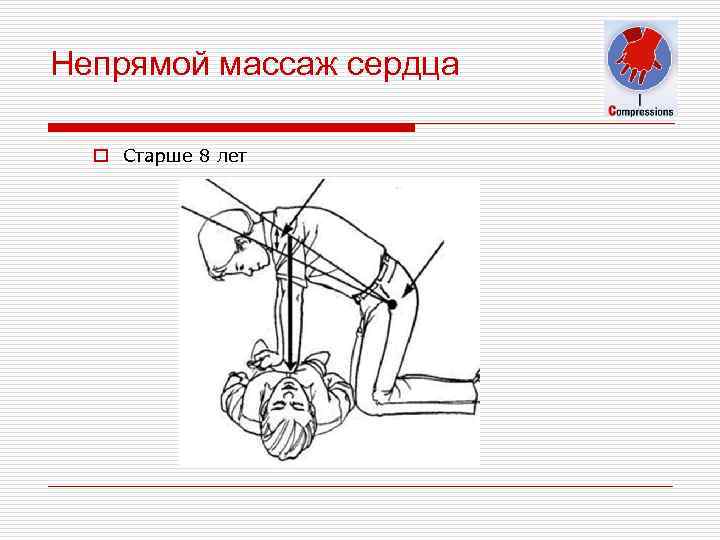 Непрямой массаж сердца

Compressions

Старше 8 лет